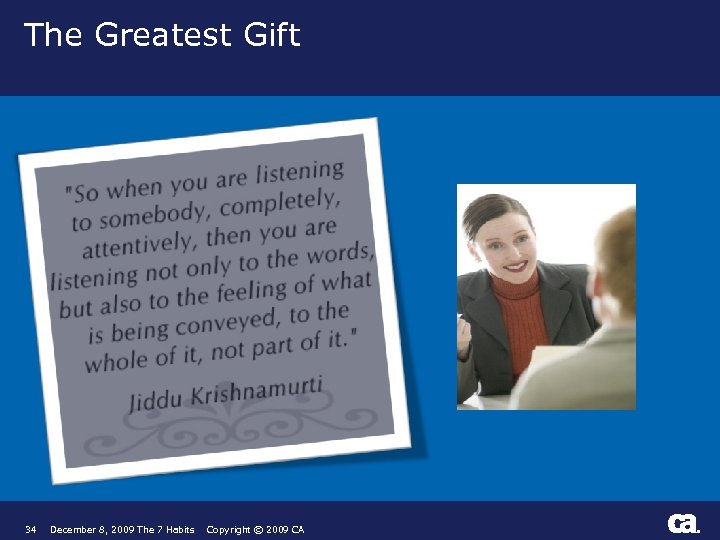 The Greatest Gift

"So when you are listening to somebody, completely, attentively, then you are listening not only to the words, but also to the feeling of what is being conveyed, to the whole of it, not part of it."

Jiddu Krishnamurti

34 December 8, 2009 The 7 Habits Copyright © 2009 CA

ca.